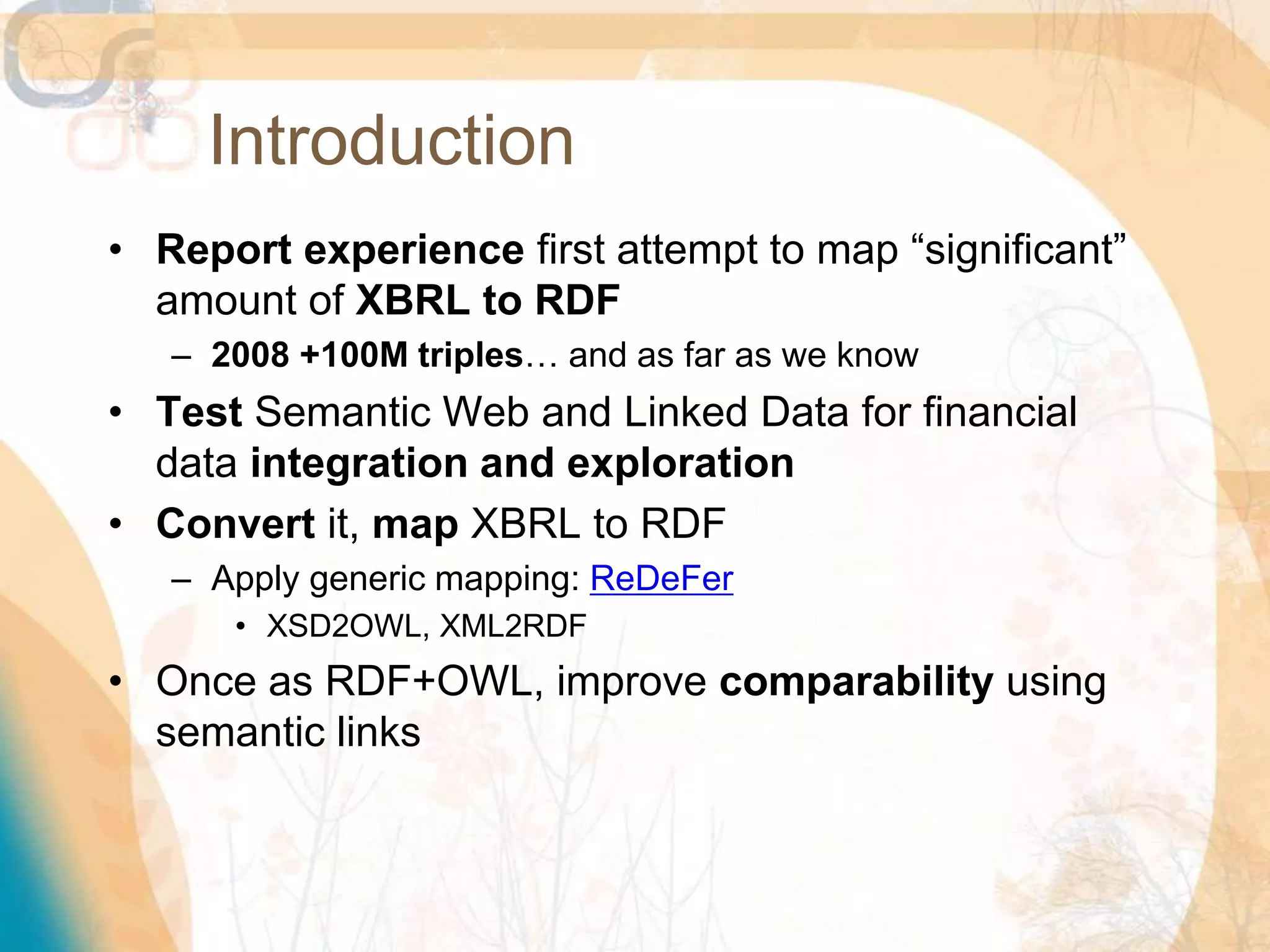 Introduction

• Report experience first attempt to map “significant” amount of XBRL to RDF
  – 2008 +100M triples… and as far as we know
• Test Semantic Web and Linked Data for financial data integration and exploration
• Convert it, map XBRL to RDF
  – Apply generic mapping: ReDeFer
    • XSD2OWL, XML2RDF
• Once as RDF+OWL, improve comparability using semantic links